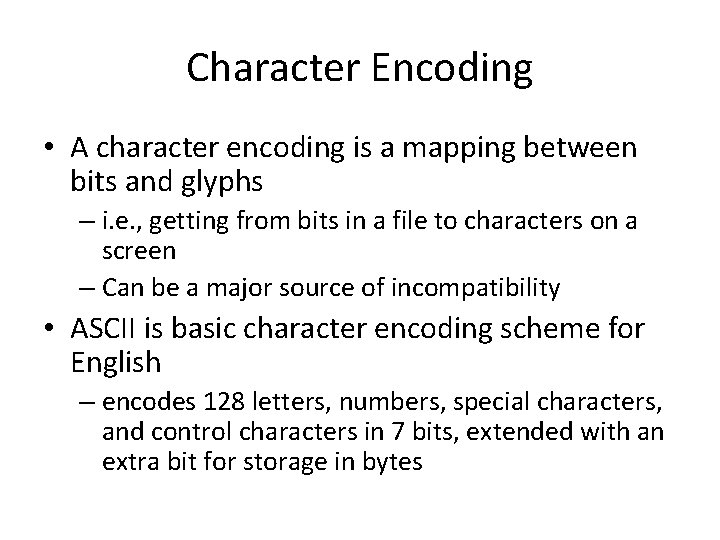 Character Encoding

• A character encoding is a mapping between bits and glyphs
– i.e., getting from bits in a file to characters on a screen
– Can be a major source of incompatibility

• ASCII is basic character encoding scheme for English
– encodes 128 letters, numbers, special characters, and control characters in 7 bits, extended with an extra bit for storage in bytes